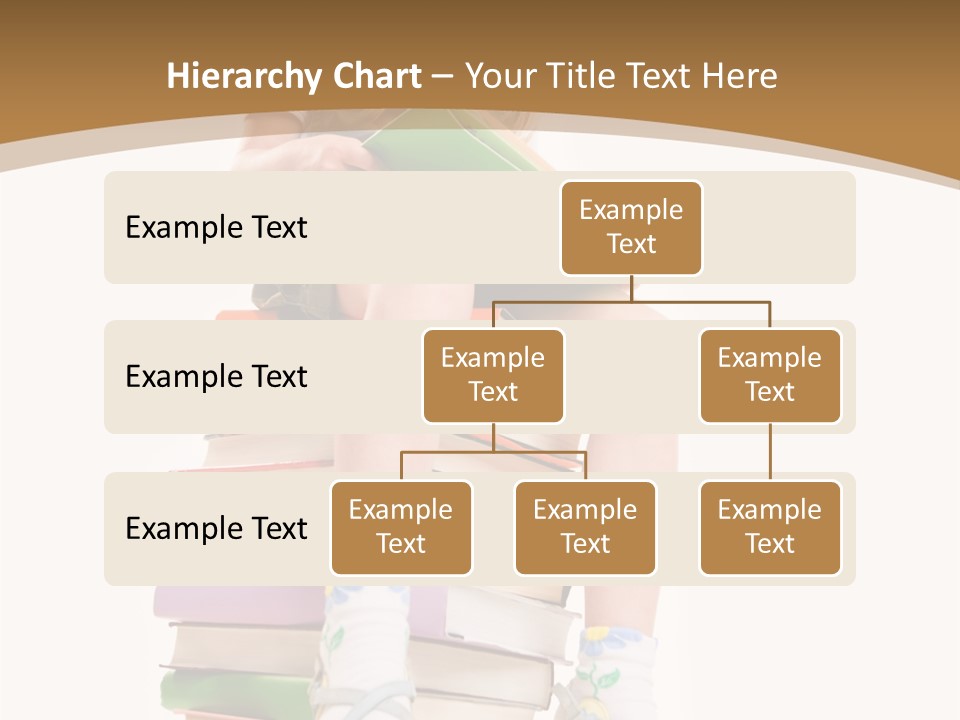 Hierarchy Chart – Your Title Text Here

Example Text

Example Text

Example Text

Example Text

Example Text

Example Text

Example Text

Example Text

Example Text